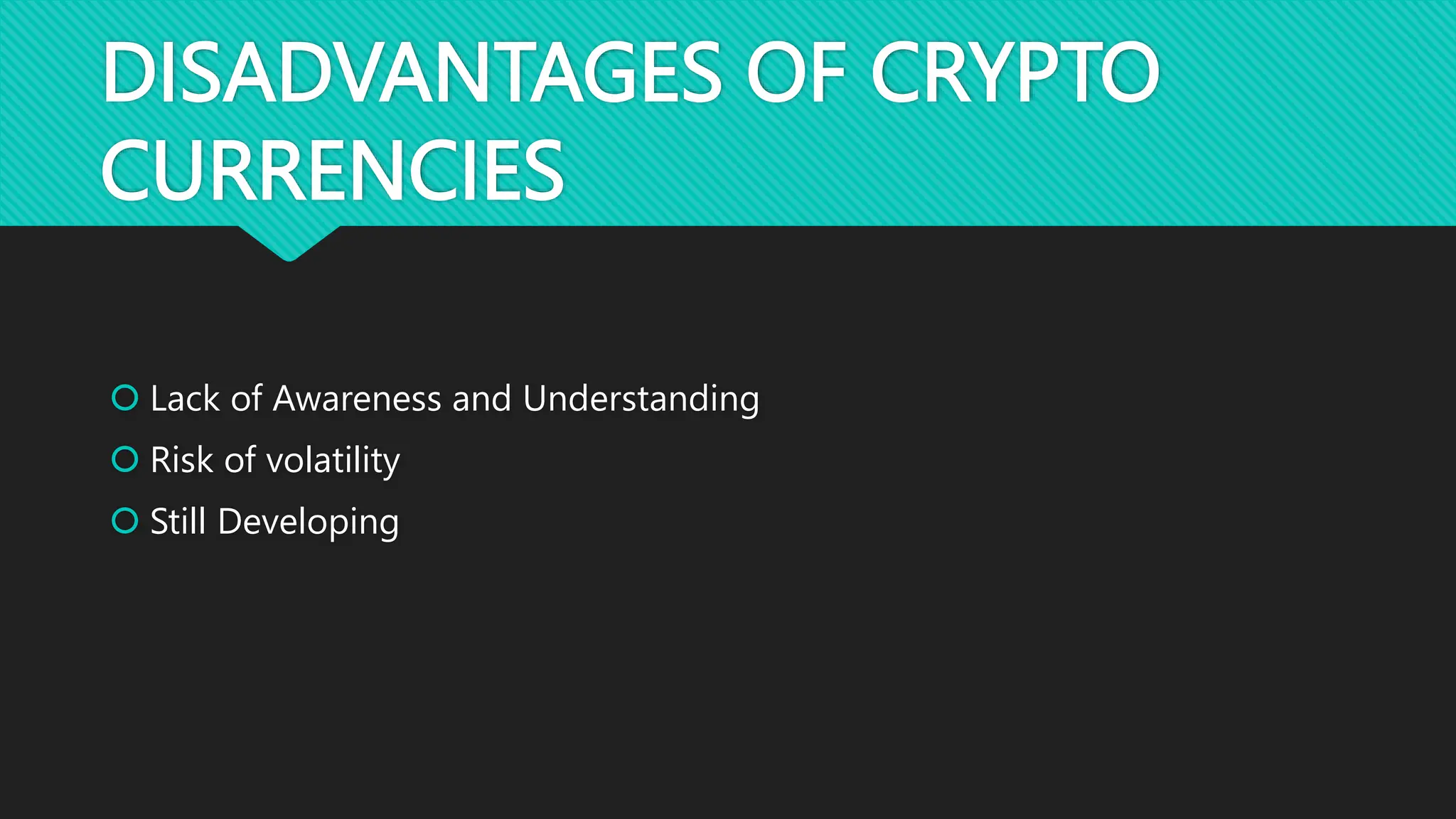 DISADVANTAGES OF CRYPTO CURRENCIES

Lack of Awareness and Understanding
Risk of volatility
Still Developing